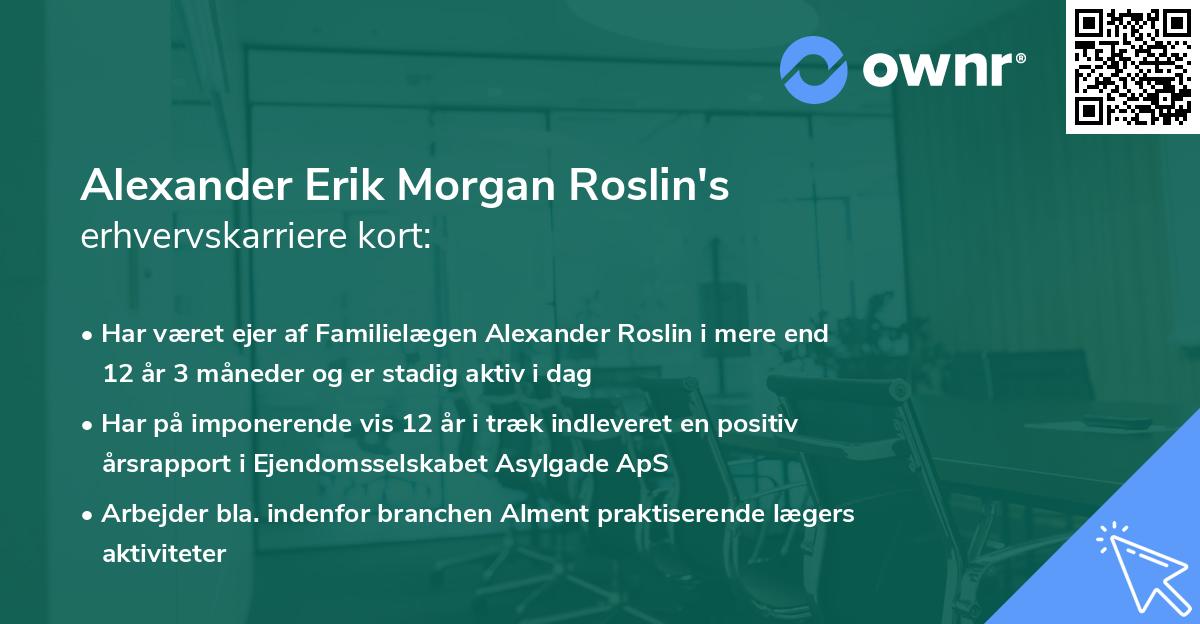 ownr®

Alexander Erik Morgan Roslin's
erhvervskarriere kort:

• Har været ejer af Familielægen Alexander Roslin i mere end 12 år 3 måneder og er stadig aktiv i dag
• Har på imponerende vis 12 år i træk indleveret en positiv årsrapport i Ejendomsselskabet Asylgade ApS
• Arbejder bla. indenfor branchen Alment praktiserende lægers aktiviteter